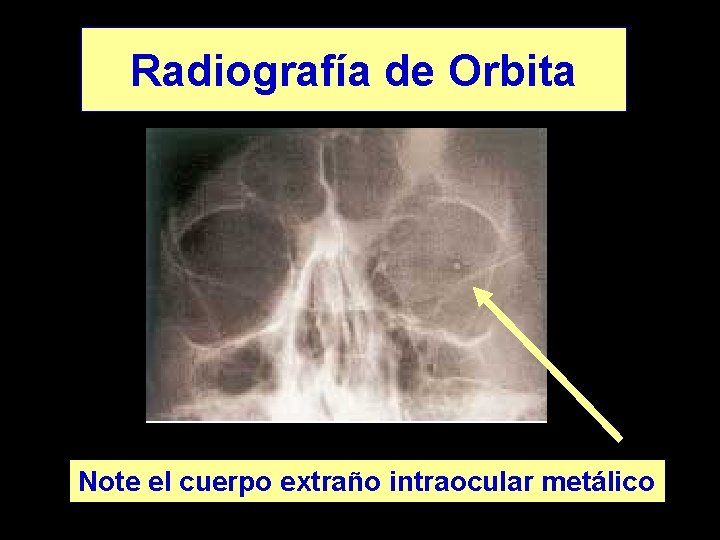 Radiografía de Orbita

Note el cuerpo extraño intraocular metálico